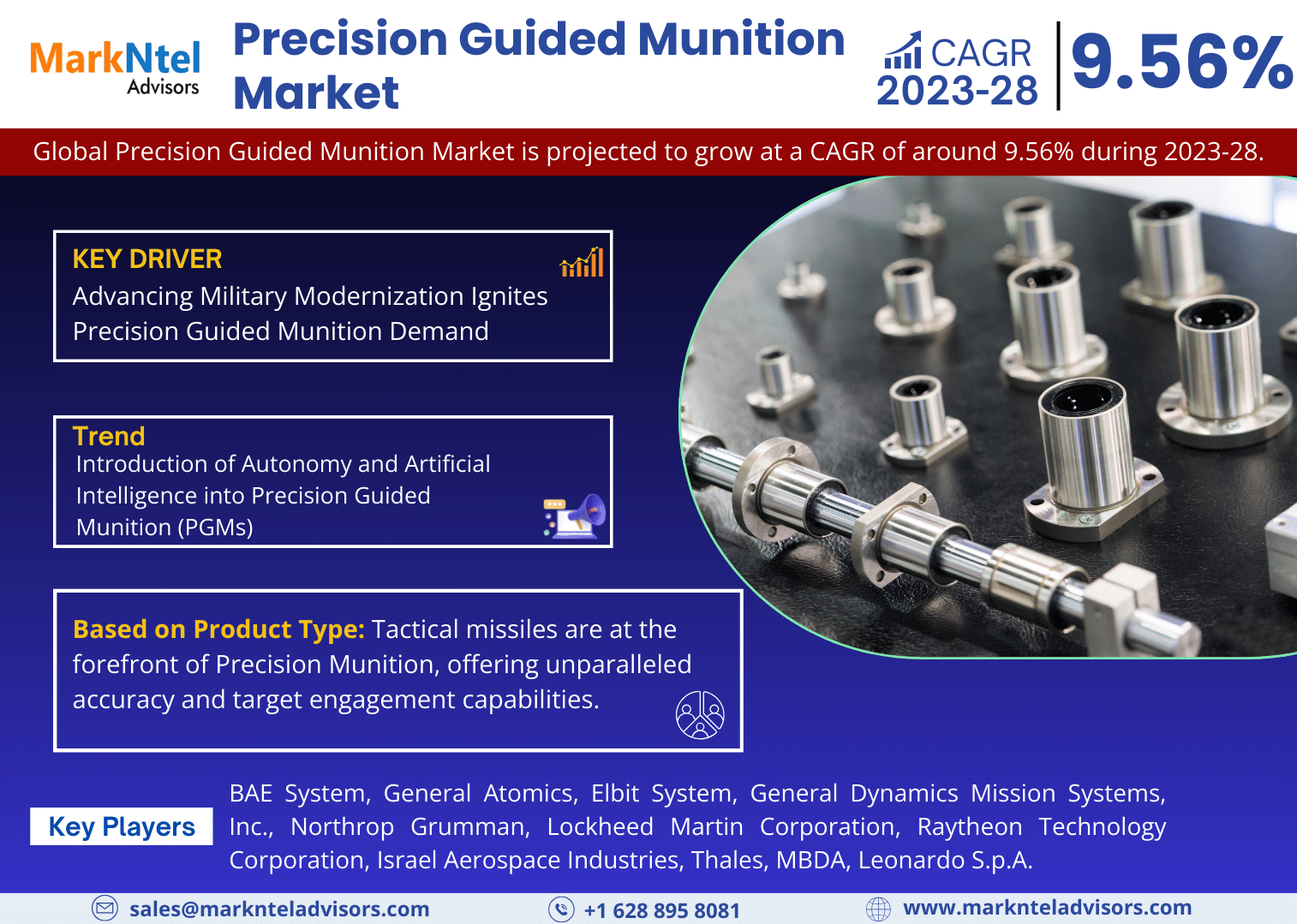 MarkNtel Advisors

Precision Guided Munition Market

CAGR 2023-28 9.56%

Global Precision Guided Munition Market is projected to grow at a CAGR of around 9.56% during 2023-28.

KEY DRIVER
Advancing Military Modernization Ignites Precision Guided Munition Demand

Trend
Introduction of Autonomy and Artificial Intelligence into Precision Guided Munition (PGMs)

Based on Product Type: Tactical missiles are at the forefront of Precision Munition, offering unparalleled accuracy and target engagement capabilities.

Key Players

BAE System, General Atomics, Elbit System, General Dynamics Mission Systems, Inc., Northrop Grumman, Lockheed Martin Corporation, Raytheon Technology Corporation, Israel Aerospace Industries, Thales, MBDA, Leonardo S.p.A.

sales@marknteladvisors.com
+1 628 895 8081
www.marknteladvisors.com